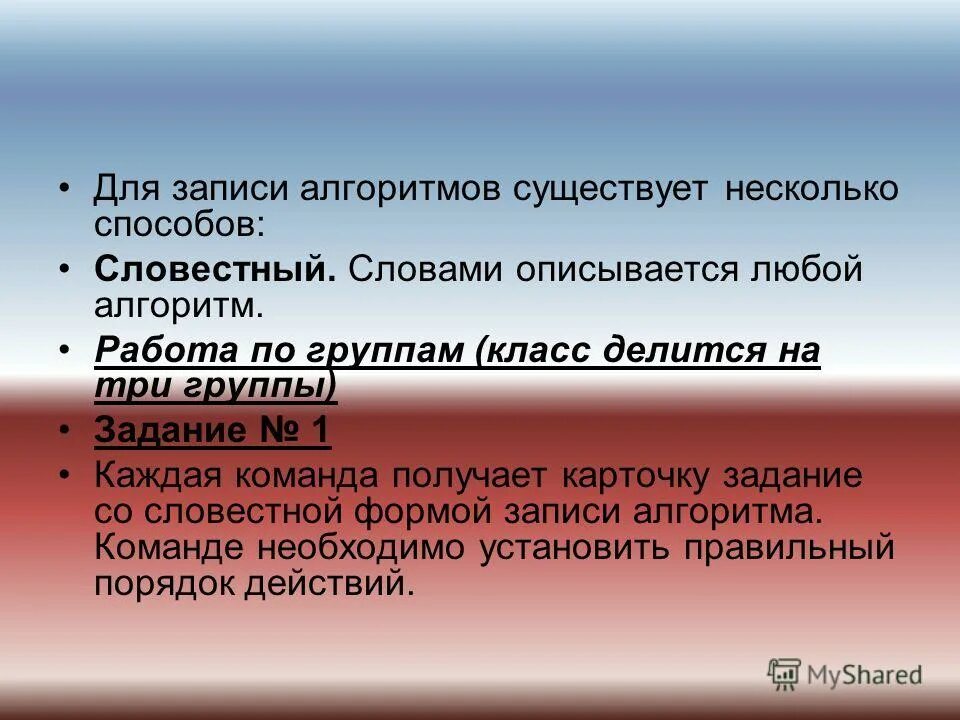 • Для записи алгоритмов существует несколько способов:

• Словестный. Словами описывается любой алгоритм.

• Работа по группам (класс делится на три группы)

• Задание № 1

• Каждая команда получает карточку задание со словестной формой записи алгоритма. Команде необходимо установить правильный порядок действий.

MyShared